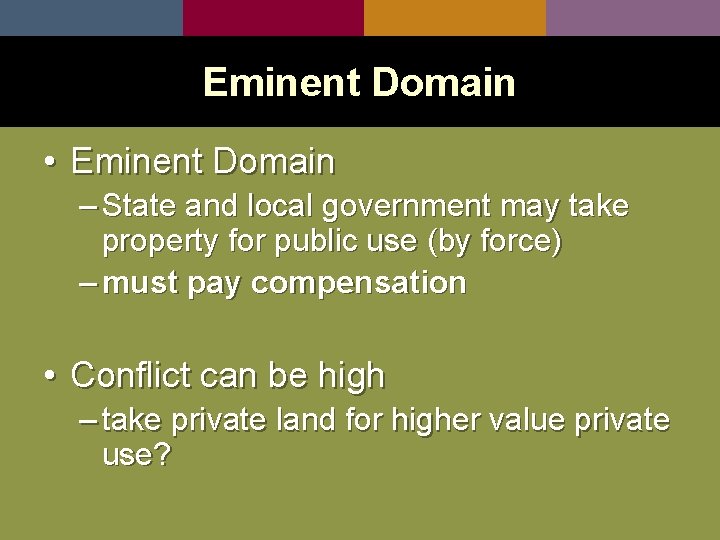 Eminent Domain

• Eminent Domain
– State and local government may take property for public use (by force)
– must pay compensation

• Conflict can be high
– take private land for higher value private use?